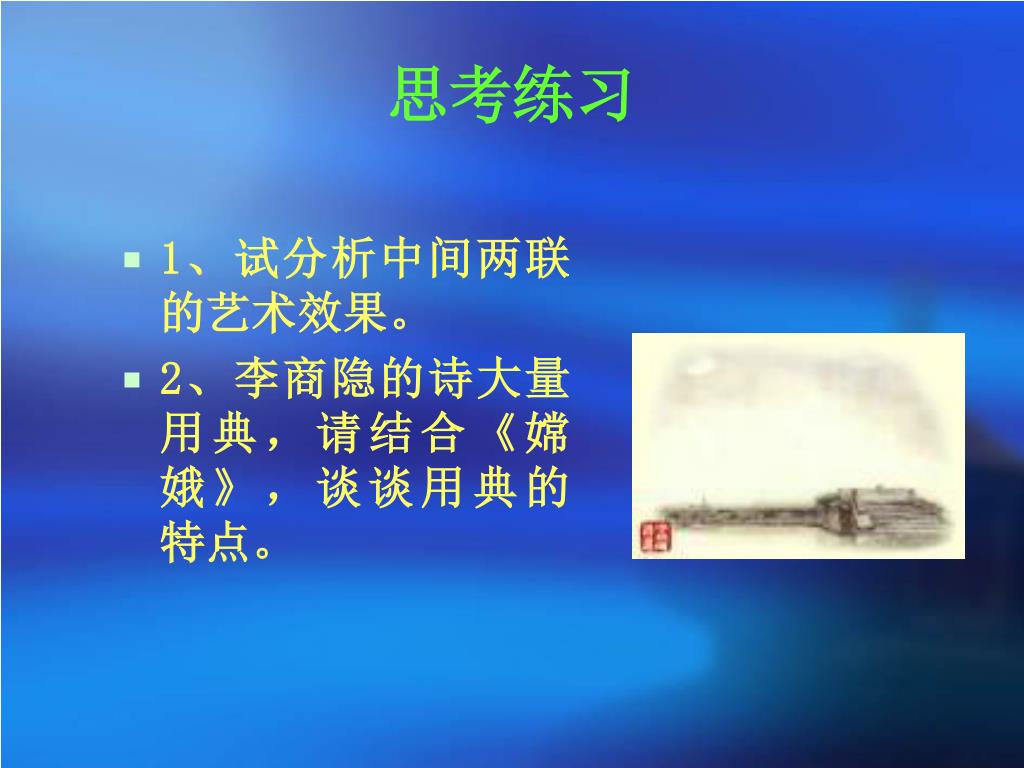 思考练习

1、试分析中间两联的艺术效果。

2、李商隐的诗大量用典，请结合《嫦娥》，谈谈用典的特点。